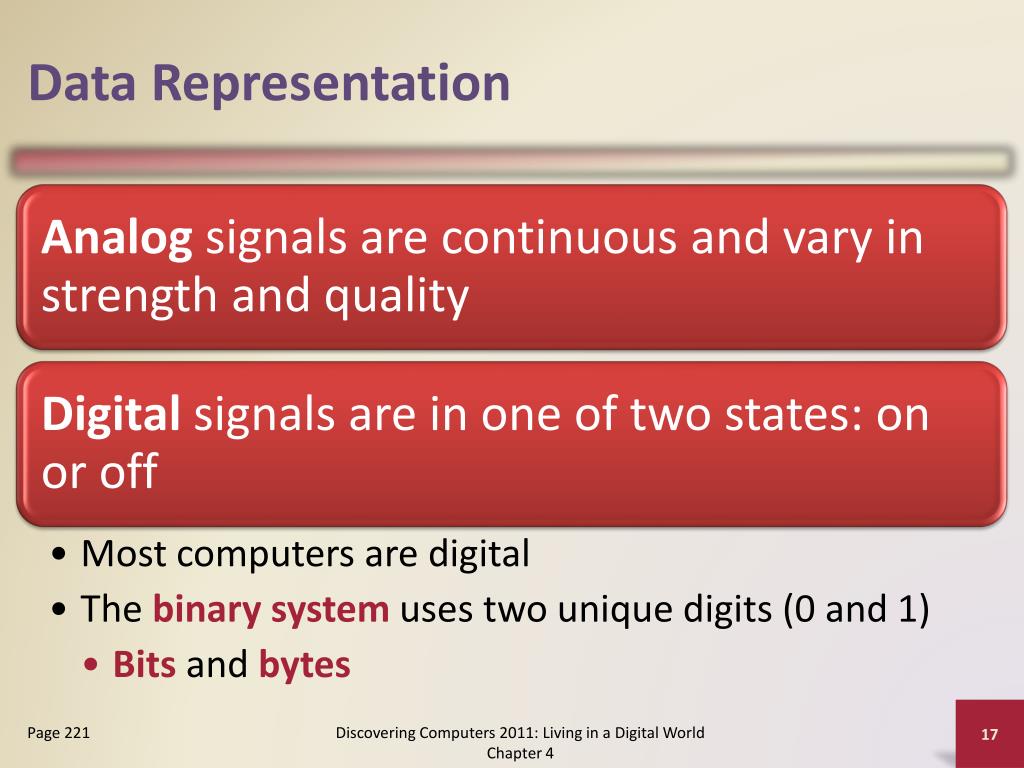 Data Representation

Analog signals are continuous and vary in strength and quality

Digital signals are in one of two states: on or off

• Most computers are digital
• The binary system uses two unique digits (0 and 1)
  • Bits and bytes

Page 221

Discovering Computers 2011: Living in a Digital World
Chapter 4

17